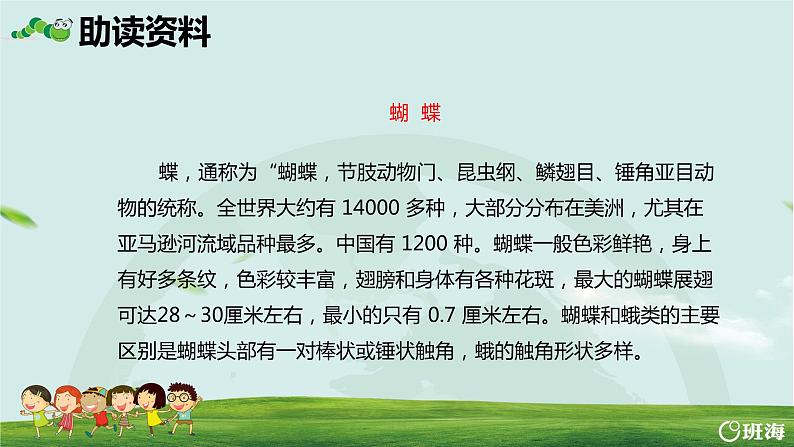 助读资料

蝴 蝶

蝶，通称为“蝴蝶，节肢动物门、昆虫纲、鳞翅目、锤角亚目动物的统称。全世界大约有 14000 多种，大部分分布在美洲，尤其在亚马逊河流域品种最多。中国有 1200 种。蝴蝶一般色彩鲜艳，身上有好多条纹，色彩较丰富，翅膀和身体有各种花斑，最大的蝴蝶展翅可达28～30厘米左右，最小的只有 0.7 厘米左右。蝴蝶和蛾类的主要区别是蝴蝶头部有一对棒状或锤状触角，蛾的触角形状多样。

班海